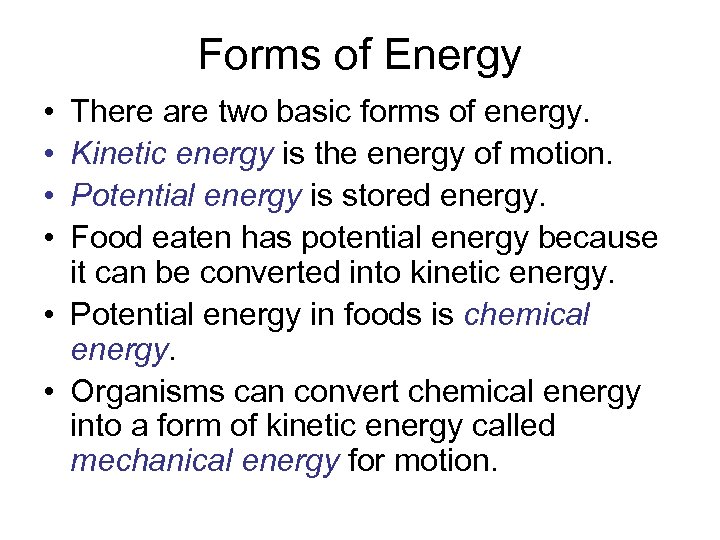 Forms of Energy

• There are two basic forms of energy.
• Kinetic energy is the energy of motion.
• Potential energy is stored energy.
• Food eaten has potential energy because it can be converted into kinetic energy.
• Potential energy in foods is chemical energy.
• Organisms can convert chemical energy into a form of kinetic energy called mechanical energy for motion.